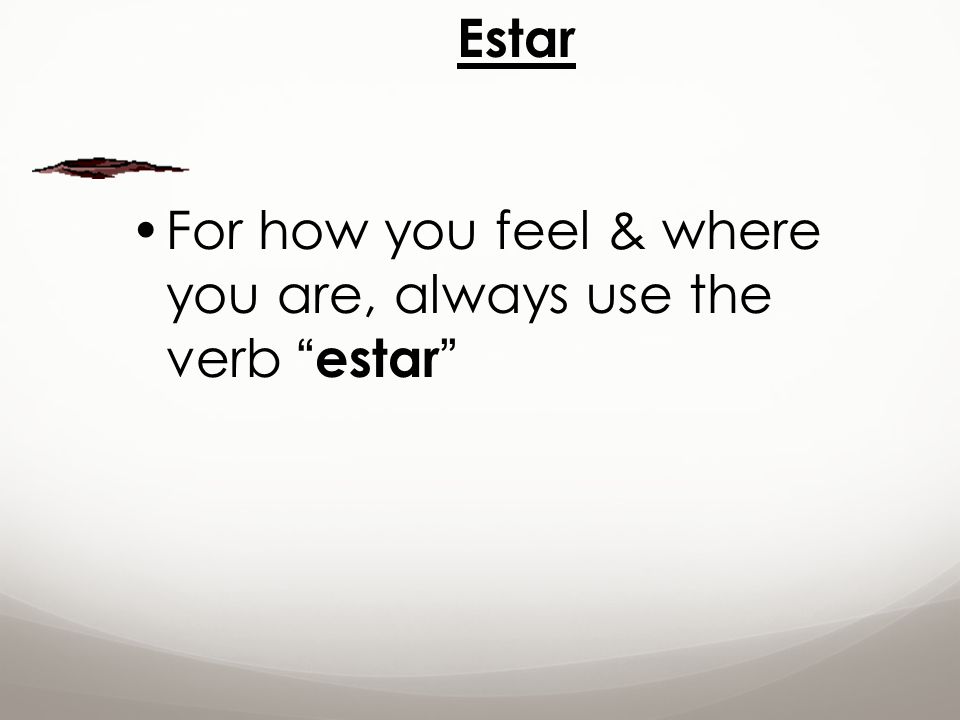 Estar

• For how you feel & where you are, always use the verb “estar”